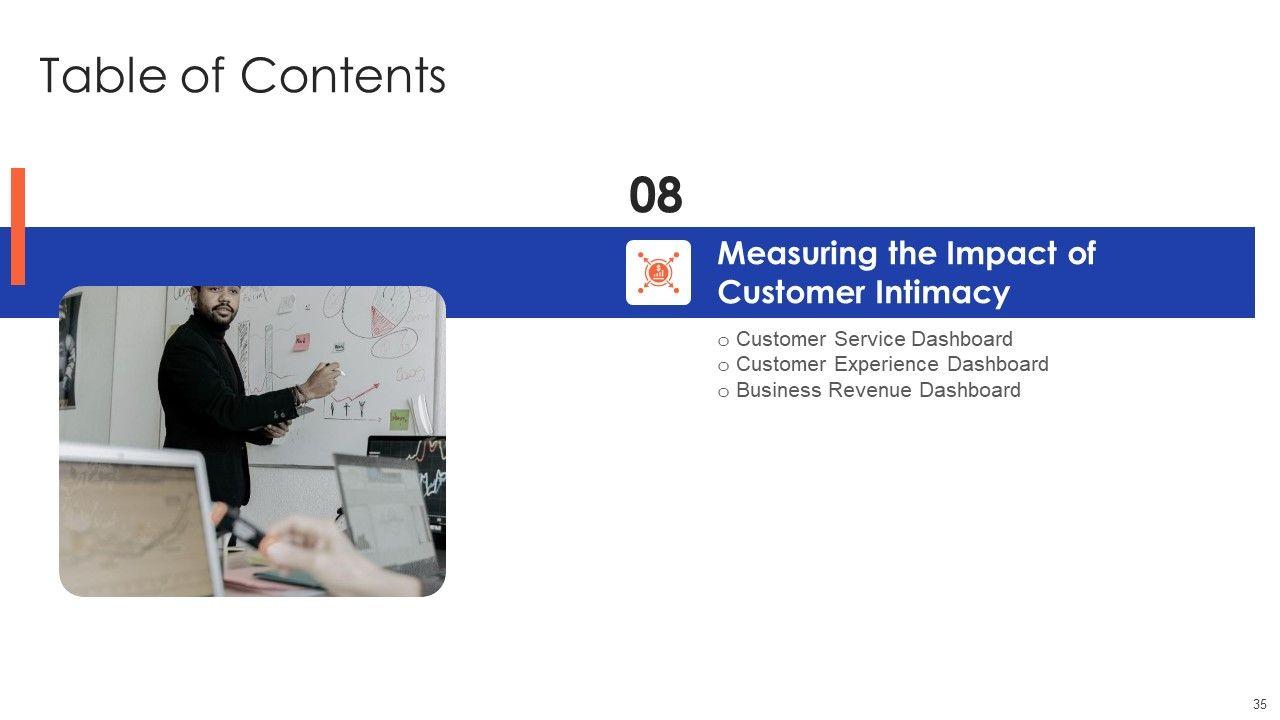 Table of Contents

08

Measuring the Impact of Customer Intimacy

o Customer Service Dashboard
o Customer Experience Dashboard
o Business Revenue Dashboard

35